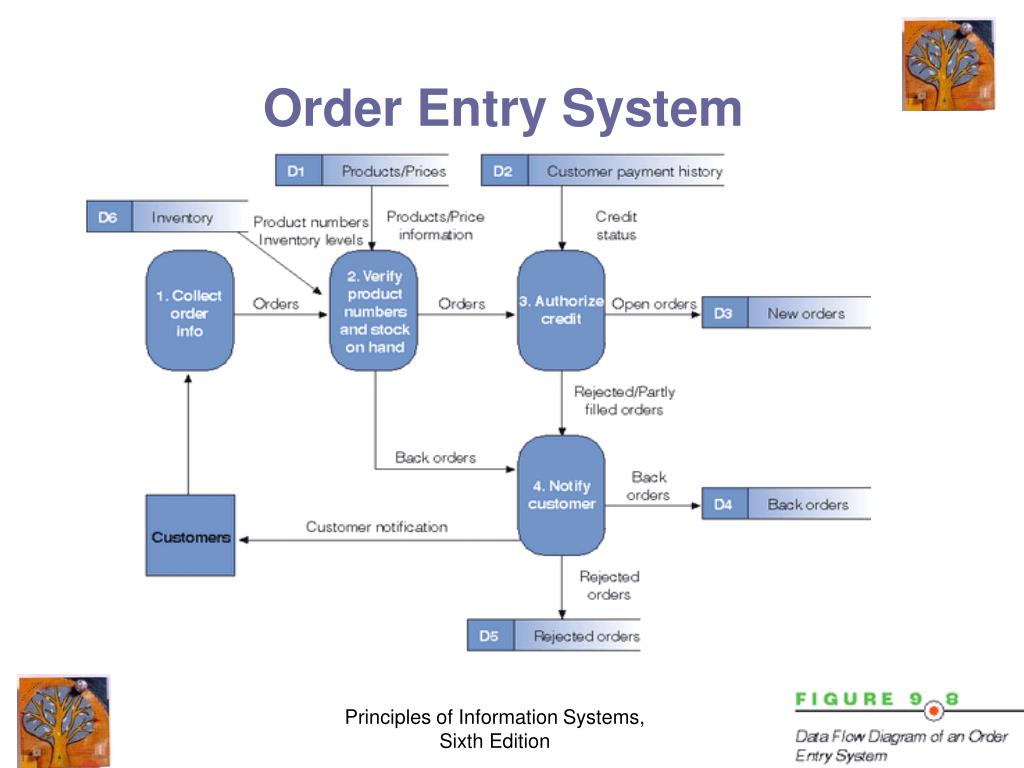 Order Entry System

D1 Products/Prices

D2 Customer payment history

D6 Inventory

Product numbers Inventory levels

Products/Price information

Credit status

1. Collect order info

Orders

2. Verify product numbers and stock on hand

Orders

3. Authorize credit

Open orders

D3 New orders

Rejected/Partly filled orders

Back orders

4. Notify customer

Back orders

D4 Back orders

Customers

Customer notification

Rejected orders

D5 Rejected orders

Principles of Information Systems, Sixth Edition

FIGURE 9.8

Data Flow Diagram of an Order Entry System